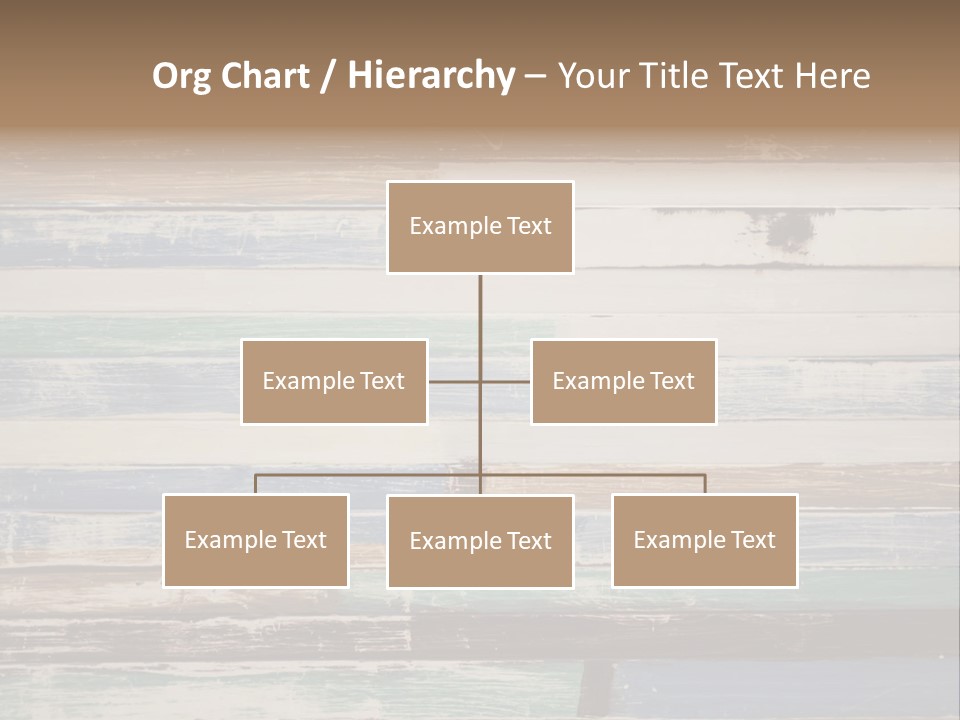 Org Chart / Hierarchy – Your Title Text Here

Example Text

Example Text

Example Text

Example Text

Example Text

Example Text